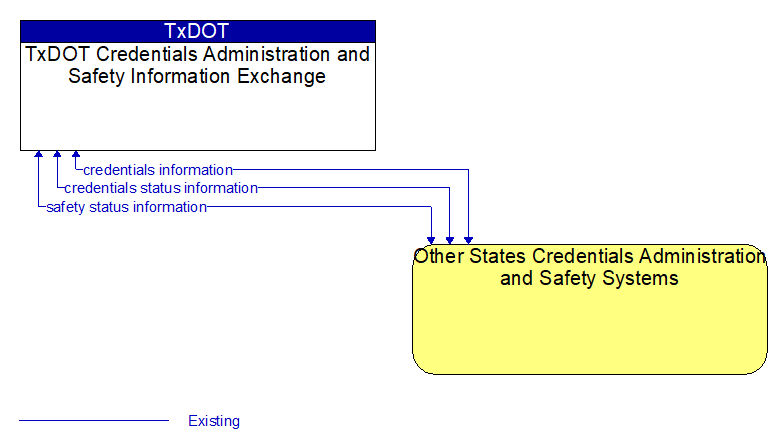 TxDOT
TxDOT Credentials Administration and Safety Information Exchange

credentials information
credentials status information
safety status information

Other States Credentials Administration and Safety Systems

Existing